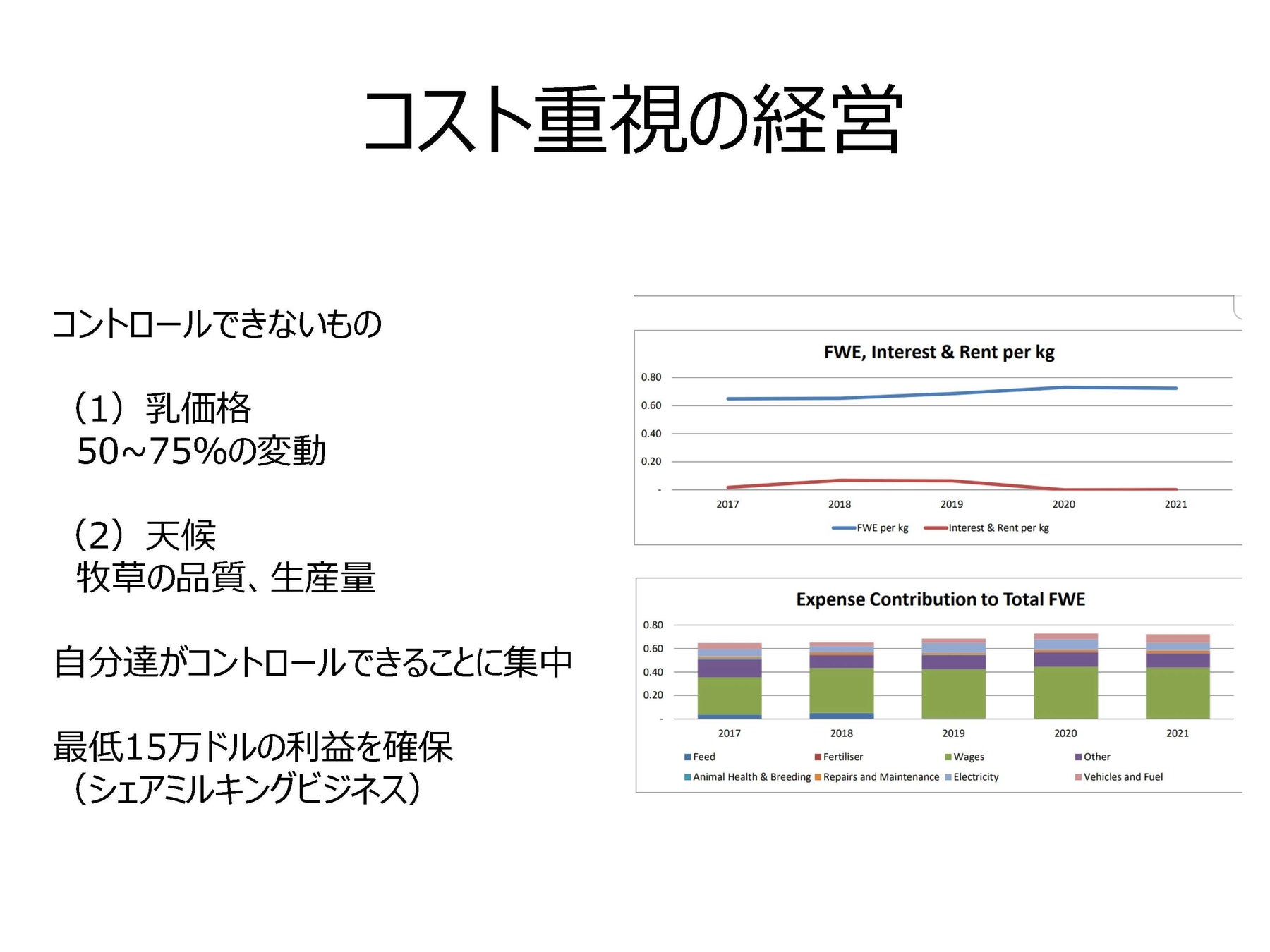 コスト重視の経営

コントロールできないもの

（1）乳価格
50~75%の変動

（2）天候
牧草の品質、生産量

自分達がコントロールできることに集中

最低15万ドルの利益を確保
（シェアミルキングビジネス）

FWE, Interest & Rent per kg

0.80
0.60
0.40
0.20
-

2017 2018 2019 2020 2021

FWE per kg
Interest & Rent per kg

Expense Contribution to Total FWE

0.80
0.60
0.40
0.20
-

2017 2018 2019 2020 2021

Feed
Fertiliser
Wages
Other
Animal Health & Breeding
Repairs and Maintenance
Electricity
Vehicles and Fuel